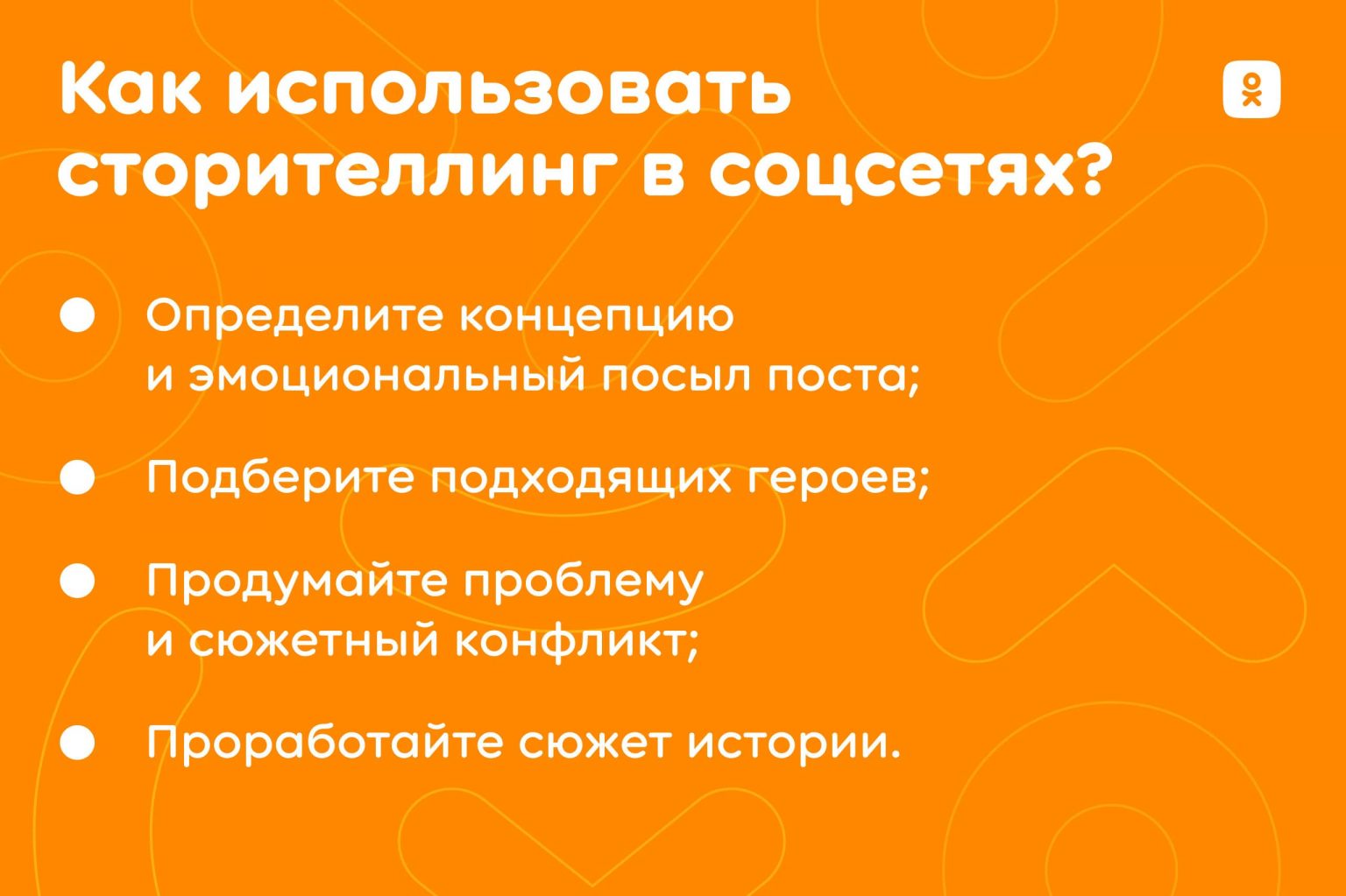 Как использовать сторителлинг в соцсетях?

• Определите концепцию и эмоциональный посыл поста;

• Подберите подходящих героев;

• Продумайте проблему и сюжетный конфликт;

• Проработайте сюжет истории.